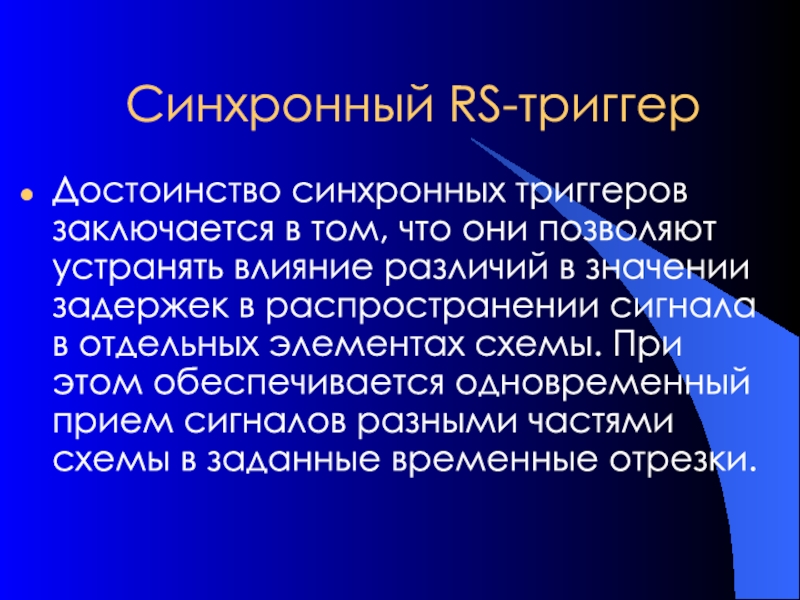 Синхронный RS-триггер

Достоинство синхронных триггеров заключается в том, что они позволяют устранять влияние различий в значении задержек в распространении сигнала в отдельных элементах схемы. При этом обеспечивается одновременный прием сигналов разными частями схемы в заданные временные отрезки.